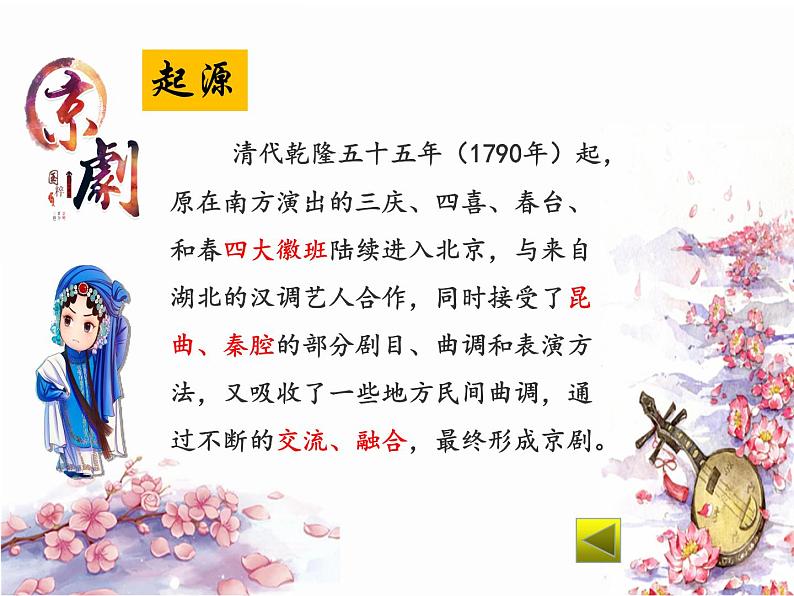 京劇

国粹

起源

清代乾隆五十五年（1790年）起，原在南方演出的三庆、四喜、春台、和春四大徽班陆续进入北京，与来自湖北的汉调艺人合作，同时接受了昆曲、秦腔的部分剧目、曲调和表演方法，又吸收了一些地方民间曲调，通过不断的交流、融合，最终形成京剧。